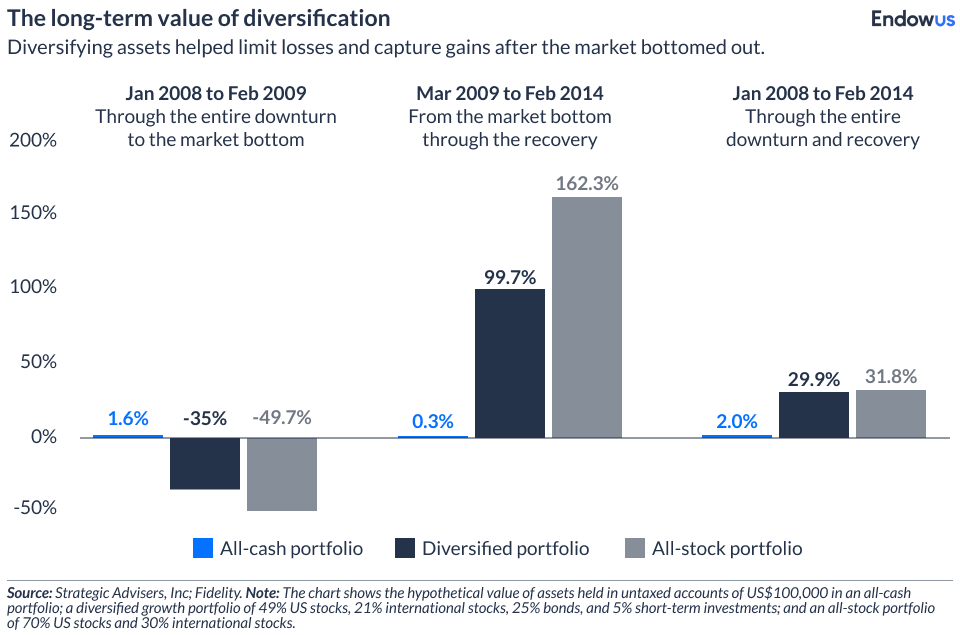 The long-term value of diversification

Endowus

Diversifying assets helped limit losses and capture gains after the market bottomed out.

Jan 2008 to Feb 2009
Through the entire downturn to the market bottom

Mar 2009 to Feb 2014
From the market bottom through the recovery

Jan 2008 to Feb 2014
Through the entire downturn and recovery

200%
150%
100%
50%
0%
-50%

1.6%
-35%
-49.7%
0.3%
99.7%
162.3%
2.0%
29.9%
31.8%

All-cash portfolio
Diversified portfolio
All-stock portfolio

Source: Strategic Advisers, Inc; Fidelity. Note: The chart shows the hypothetical value of assets held in untaxed accounts of US$100,000 in an all-cash portfolio; a diversified growth portfolio of 49% US stocks, 21% international stocks, 25% bonds, and 5% short-term investments; and an all-stock portfolio of 70% US stocks and 30% international stocks.